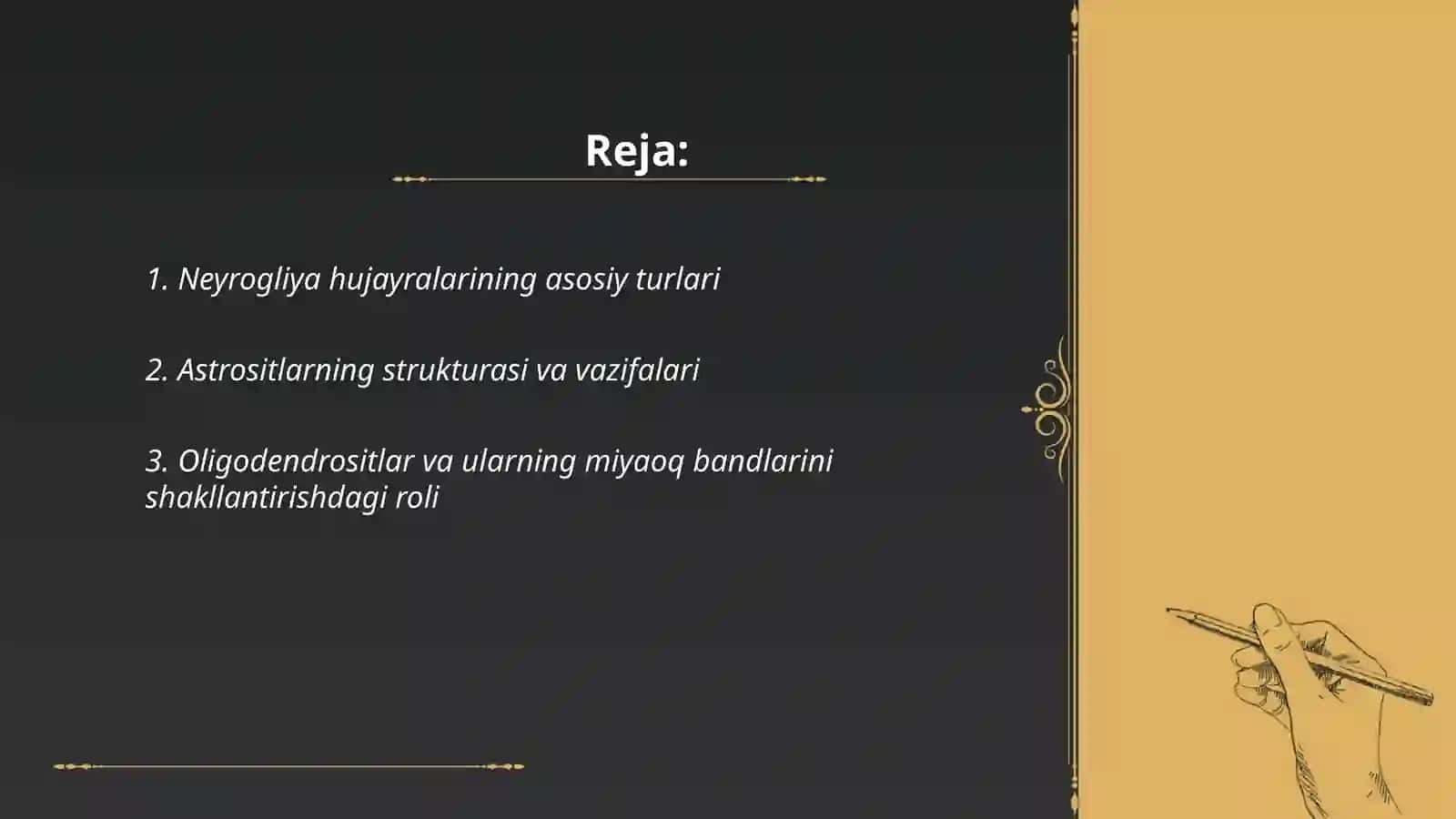 Reja:

1. Neyrogliya hujayralarining asosiy turlari

2. Astrositlarning strukturasi va vazifalari

3. Oligodendrositlar va ularning miyaoq bandlarini shakllantirishdagi roli